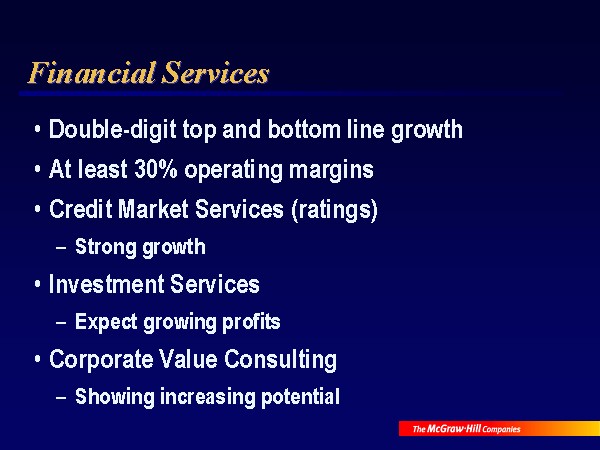 Financial Services

• Double-digit top and bottom line growth
• At least 30% operating margins
• Credit Market Services (ratings)
 – Strong growth
• Investment Services
 – Expect growing profits
• Corporate Value Consulting
 – Showing increasing potential

The McGraw-Hill Companies